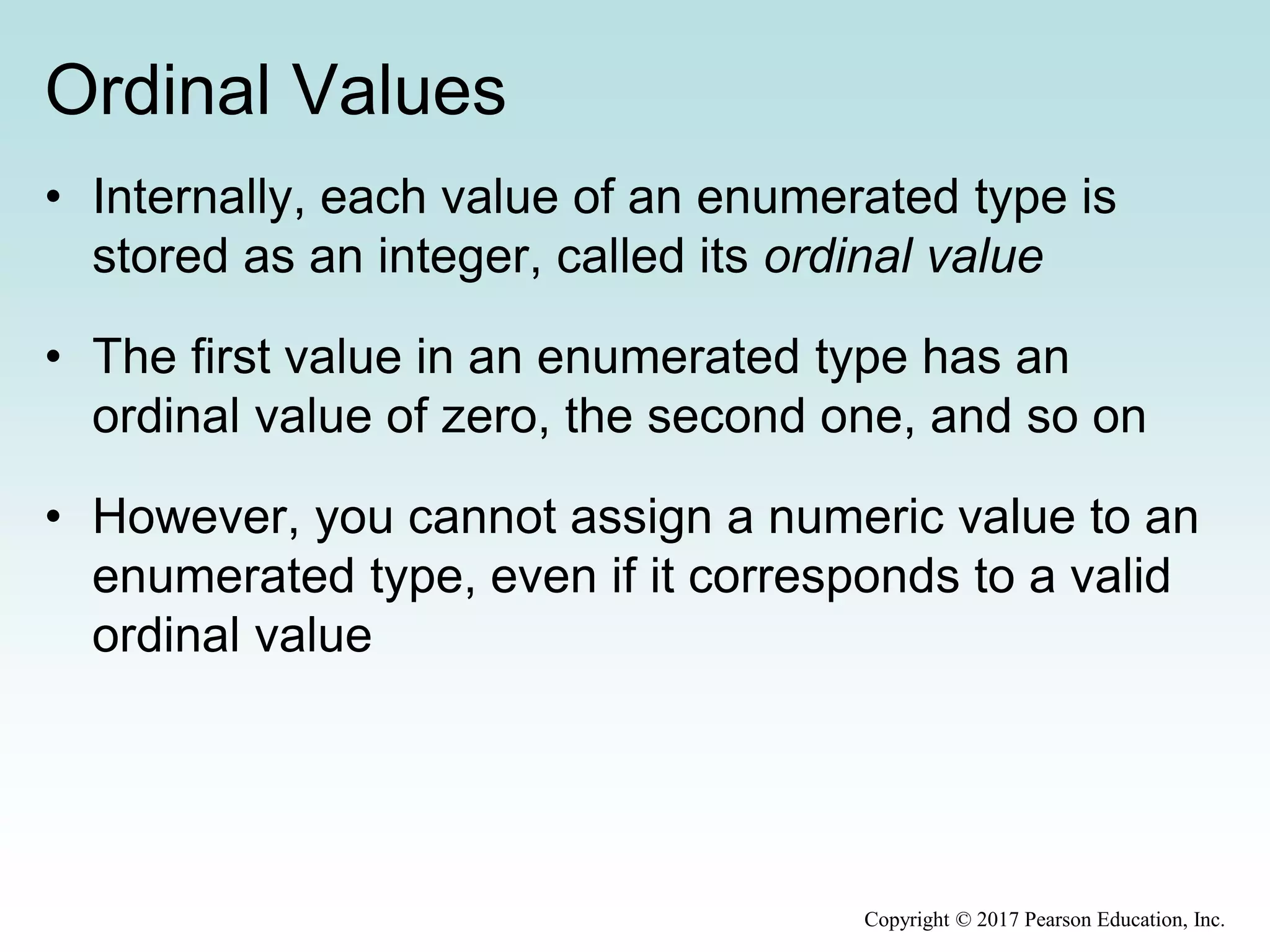 Ordinal Values

• Internally, each value of an enumerated type is stored as an integer, called its ordinal value

• The first value in an enumerated type has an ordinal value of zero, the second one, and so on

• However, you cannot assign a numeric value to an enumerated type, even if it corresponds to a valid ordinal value

Copyright © 2017 Pearson Education, Inc.